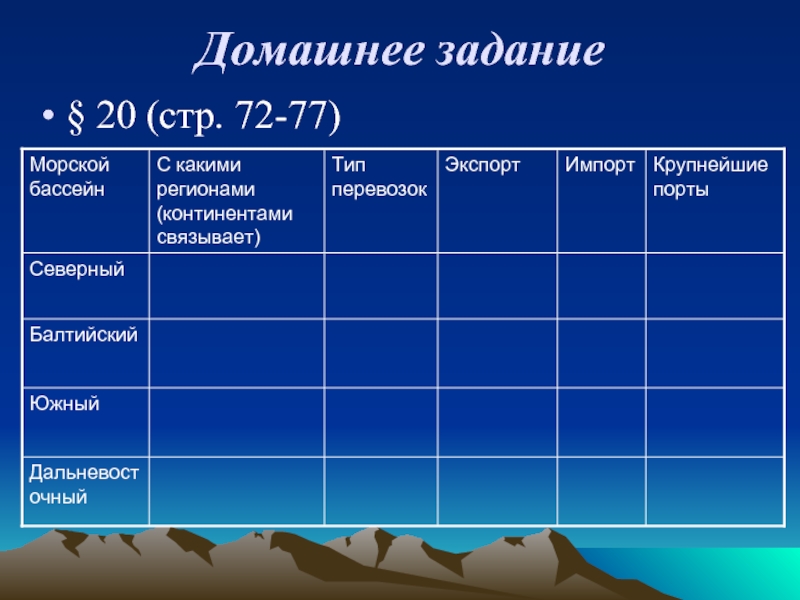 Домашнее задание

• § 20 (стр. 72-77)

| Морской бассейн | С какими регионами (континентами связывает) | Тип перевозок | Экспорт | Импорт | Крупнейшие порты |
|---|---|---|---|---|---|
| Северный | | | | | |
| Балтийский | | | | | |
| Южный | | | | | |
| Дальневосточный | | | | | |